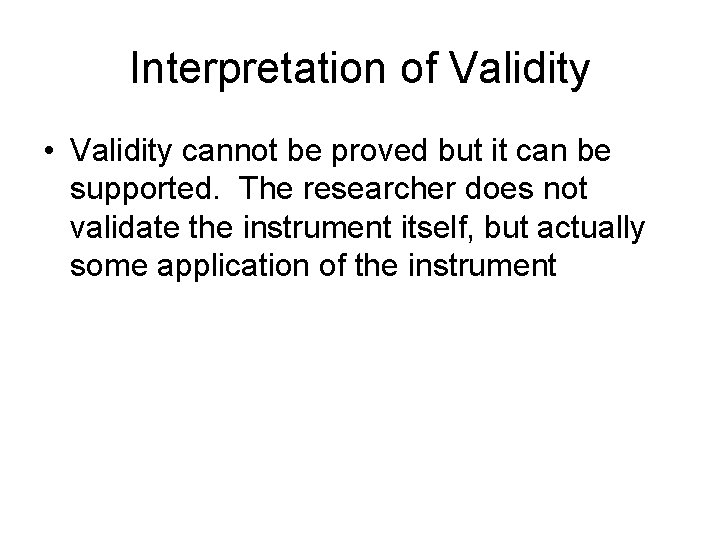 Interpretation of Validity

• Validity cannot be proved but it can be supported. The researcher does not validate the instrument itself, but actually some application of the instrument